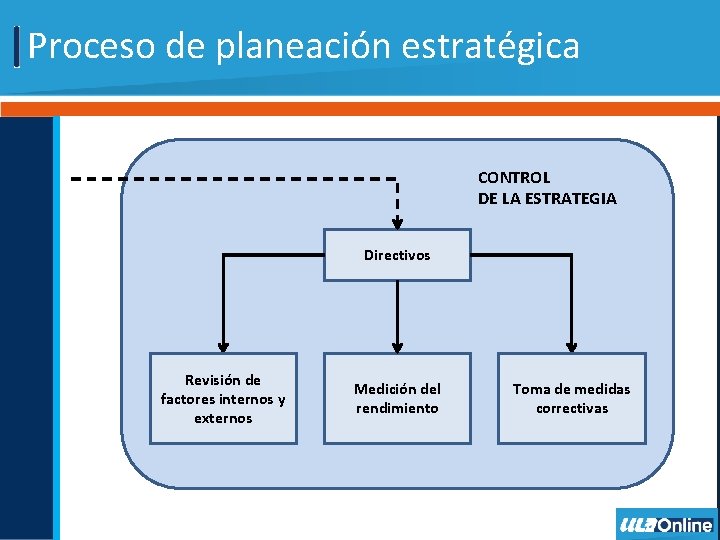 Proceso de planeación estratégica

CONTROL
DE LA ESTRATEGIA

Directivos

Revisión de factores internos y externos

Medición del rendimiento

Toma de medidas correctivas

ULA Online